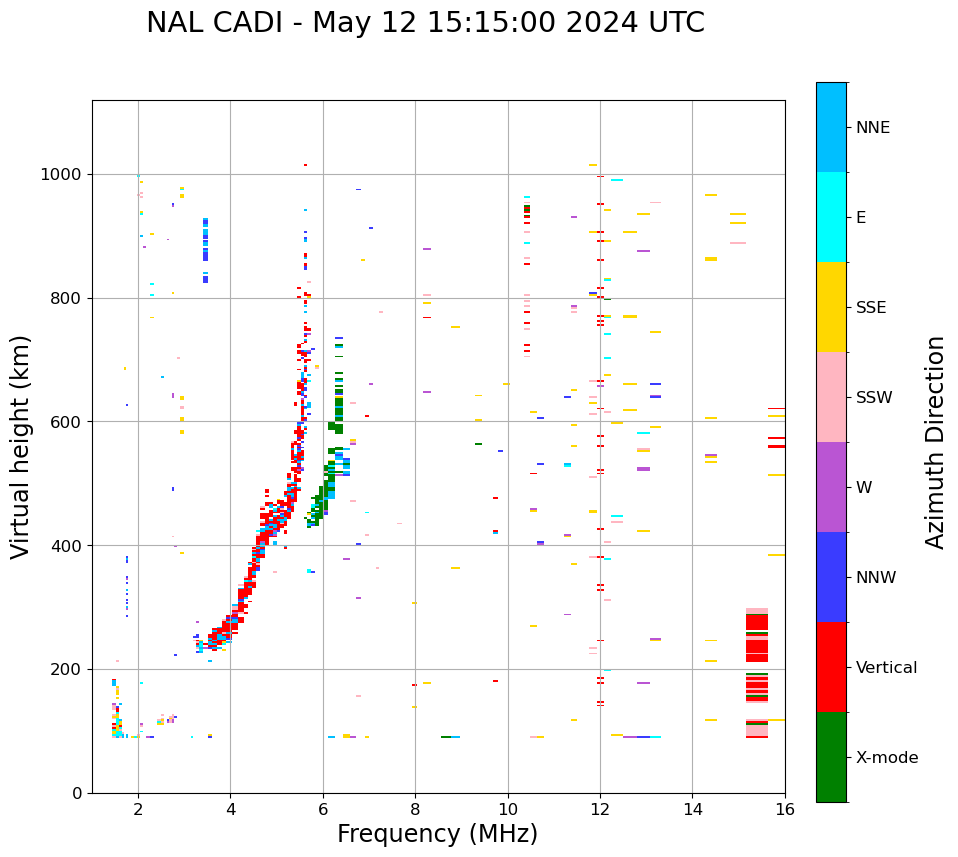 NAL CADI - May 12 15:15:00 2024 UTC

Virtual height (km)

1000
800
600
400
200
0

2
4
6
8
10
12
14
16

Frequency (MHz)

NNE
E
SSE
SSW
W
NNW
Vertical
X-mode

Azimuth Direction